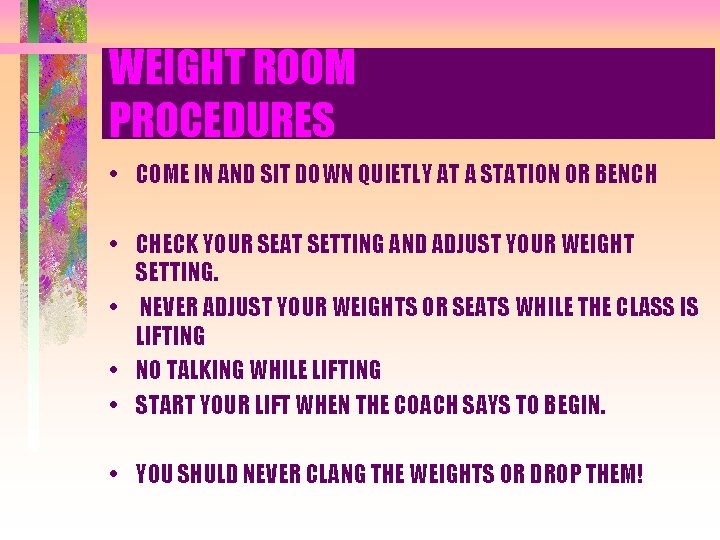 WEIGHT ROOM PROCEDURES

• COME IN AND SIT DOWN QUIETLY AT A STATION OR BENCH

• CHECK YOUR SEAT SETTING AND ADJUST YOUR WEIGHT SETTING.

• NEVER ADJUST YOUR WEIGHTS OR SEATS WHILE THE CLASS IS LIFTING

• NO TALKING WHILE LIFTING

• START YOUR LIFT WHEN THE COACH SAYS TO BEGIN.

• YOU SHULD NEVER CLANG THE WEIGHTS OR DROP THEM!